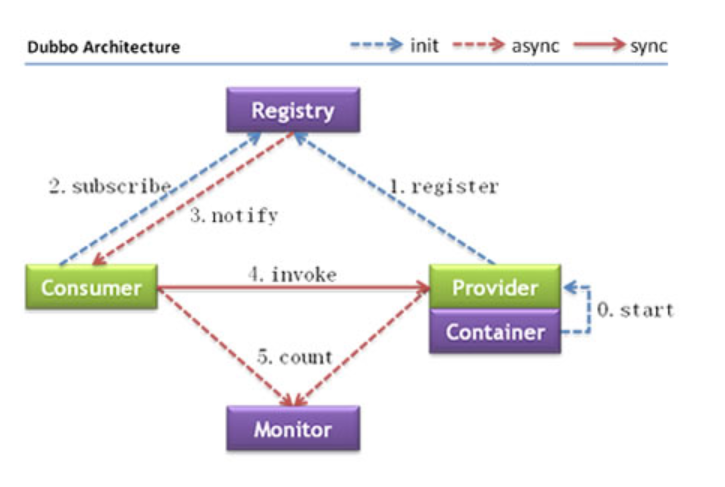 Dubbo Architecture

init async sync

Registry

2. subscribe

3. notify

1. register

Consumer

4. invoke

Provider

Container

0. start

5. count

Monitor